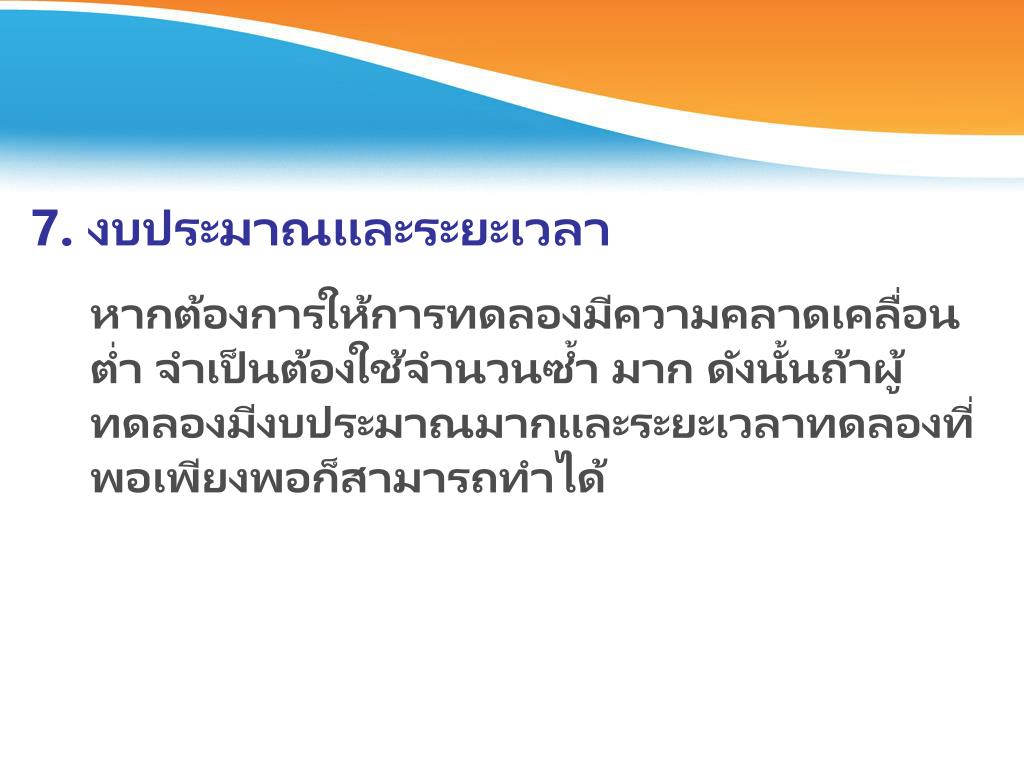 7. งบประมาณและระยะเวลา

หากต้องการให้การทดลองมีความคลาดเคลื่อนต่ำ จำเป็นต้องใช้จำนวนซ้ำ มาก ดังนั้นถ้าผู้ทดลองมีงบประมาณมากและระยะเวลาทดลองที่พอเพียงพอก็สามารถทำได้